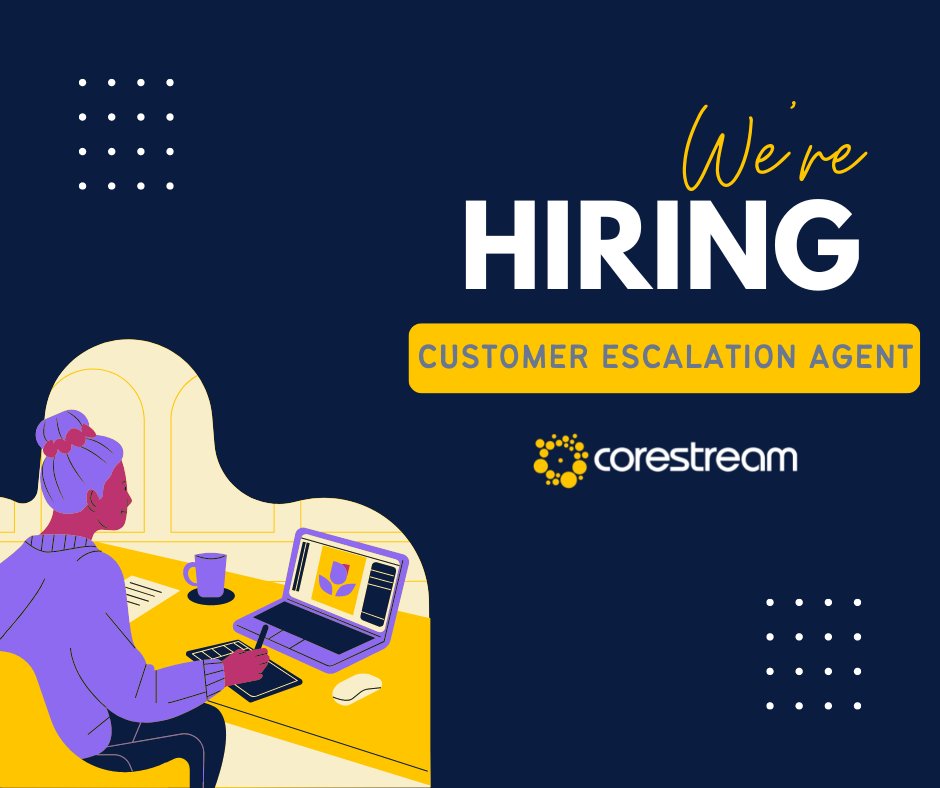 We're
HIRING
CUSTOMER ESCALATION AGENT
corestream